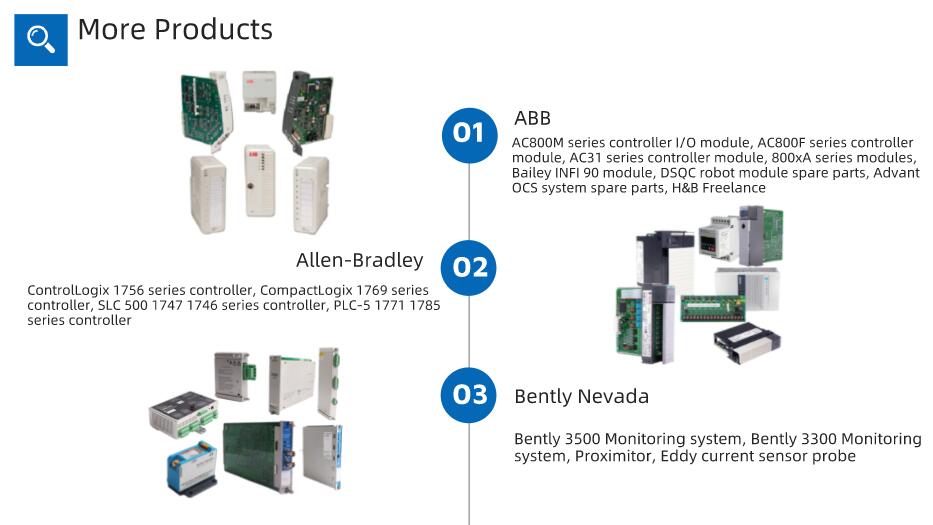 More Products

01

ABB

AC800M series controller I/O module, AC800F series controller module, AC31 series controller module, 800xA series modules, Bailey INFI 90 module, DSQC robot module spare parts, Advant OCS system spare parts, H&B Freelance

02

Allen-Bradley

ControlLogix 1756 series controller, CompactLogix 1769 series controller, SLC 500 1747 1746 series controller, PLC-5 1771 1785 series controller

03

Bently Nevada

Bently 3500 Monitoring system, Bently 3300 Monitoring system, Proximitor, Eddy current sensor probe